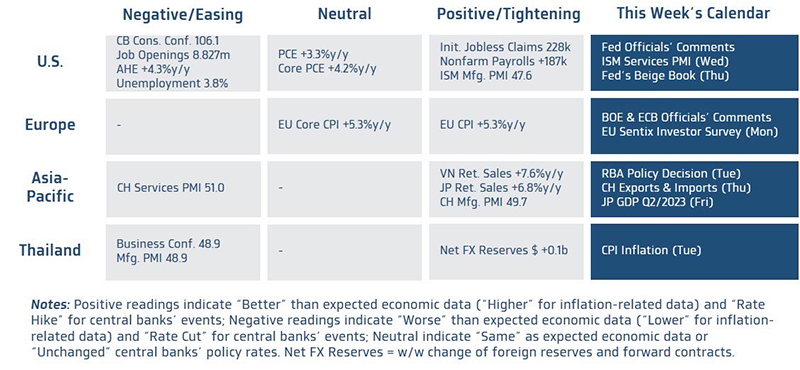 | | Negative/Easing | Neutral | Positive/Tightening | This Week's Calendar |
|---|---|---|---|---|
| U.S. | CB Cons. Conf. 106.1 Job Openings 8.827m AHE +4.3%y/y Unemployment 3.8% | PCE +3.3%y/y Core PCE +4.2%y/y | Init. Jobless Claims 228k Nonfarm Payrolls +187k ISM Mfg. PMI 47.6 | Fed Officials' Comments ISM Services PMI (Wed) Fed's Beige Book (Thu) |
| Europe | - | EU Core CPI +5.3%y/y | EU CPI +5.3%y/y | BOE & ECB Officials' Comments EU Sentix Investor Survey (Mon) |
| Asia-Pacific | CH Services PMI 51.0 | - | VN Ret. Sales +7.6%y/y JP Ret. Sales +6.8%y/y CH Mfg. PMI 49.7 | RBA Policy Decision (Tue) CH Exports & Imports (Thu) JP GDP Q2/2023 (Fri) |
| Thailand | Business Conf. 48.9 Mfg. PMI 48.9 | - | Net FX Reserves $ +0.1b | CPI Inflation (Tue) |

Notes: Positive readings indicate "Better" than expected economic data ("Higher" for inflation-related data) and "Rate Hike" for central banks' events; Negative readings indicate "Worse" than expected economic data ("Lower" for inflation-related data) and "Rate Cut" for central banks' events; Neutral indicate "Same" as expected economic data or "Unchanged" central banks' policy rates. Net FX Reserves = w/w change of foreign reserves and forward contracts.